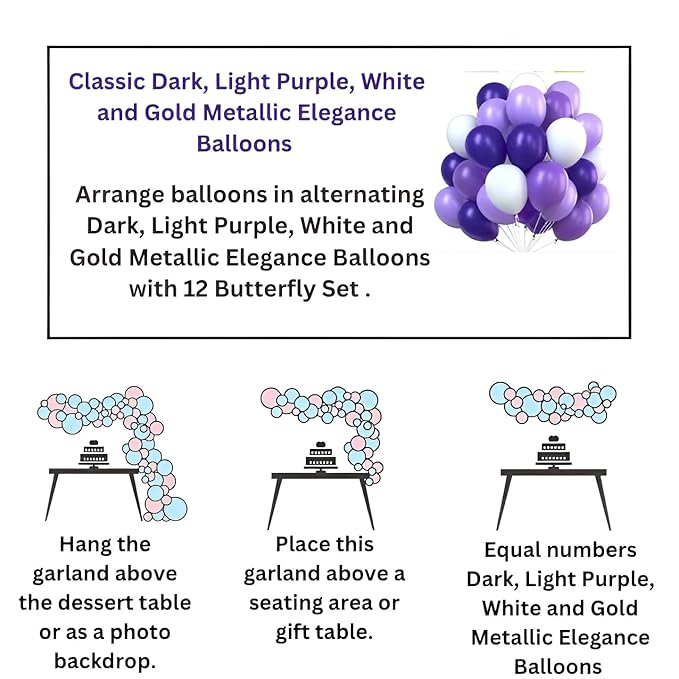 Classic Dark, Light Purple, White and Gold Metallic Elegance Balloons

Arrange balloons in alternating Dark, Light Purple, White and Gold Metallic Elegance Balloons with 12 Butterfly Set .

Hang the garland above the dessert table or as a photo backdrop.

Place this garland above a seating area or gift table.

Equal numbers Dark, Light Purple, White and Gold Metallic Elegance Balloons